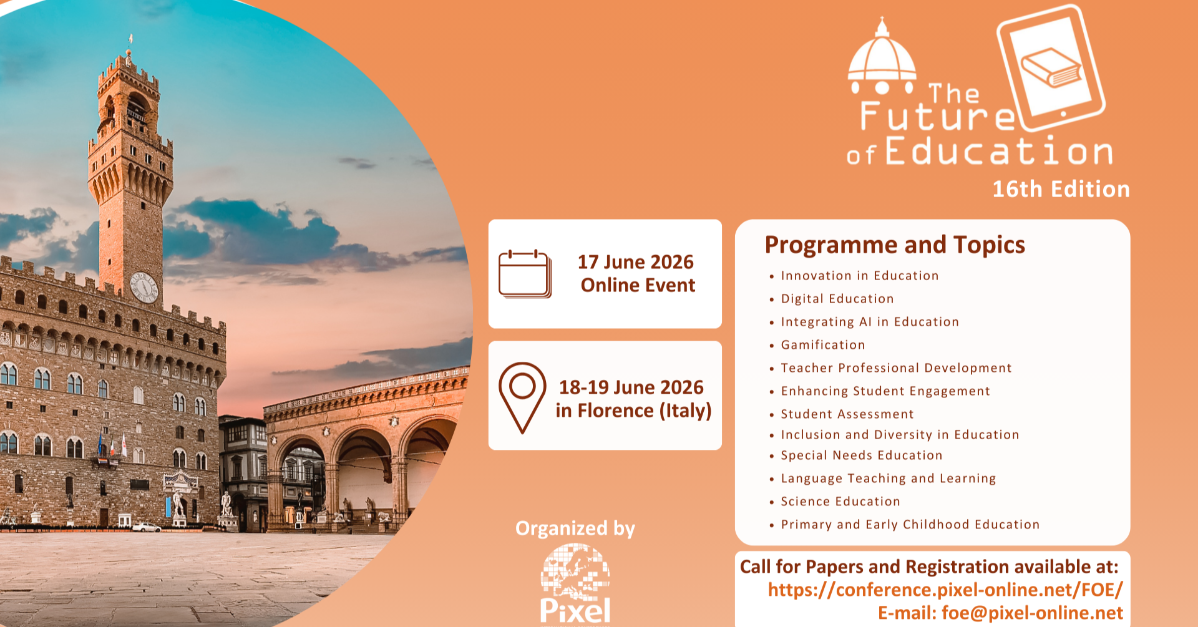 The Future of Education
16th Edition

17 June 2026
Online Event

18-19 June 2026
in Florence (Italy)

Programme and Topics
• Innovation in Education
• Digital Education
• Integrating AI in Education
• Gamification
• Teacher Professional Development
• Enhancing Student Engagement
• Student Assessment
• Inclusion and Diversity in Education
• Special Needs Education
• Language Teaching and Learning
• Science Education
• Primary and Early Childhood Education

Organized by
Pixel

Call for Papers and Registration available at:
https://conference.pixel-online.net/FOE/
E-mail: foe@pixel-online.net